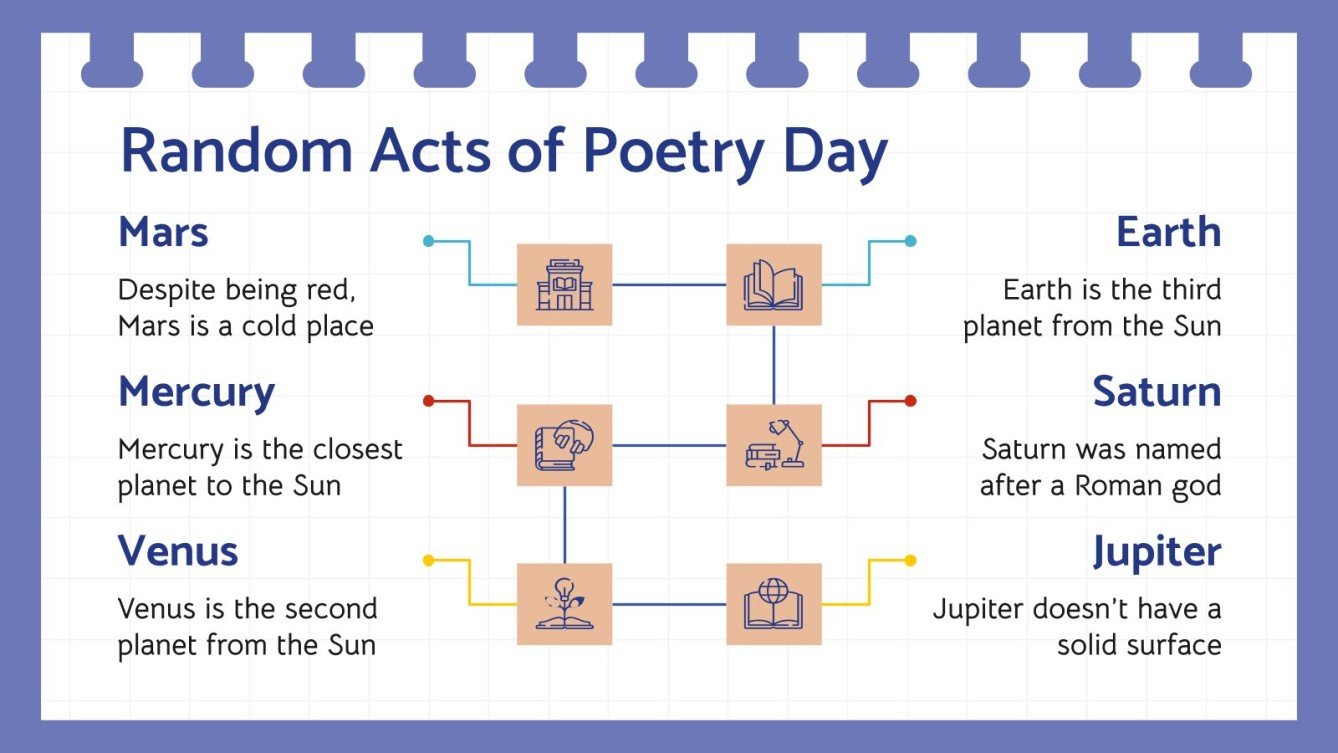 Random Acts of Poetry Day

Mars

Despite being red, Mars is a cold place

Mercury

Mercury is the closest planet to the Sun

Venus

Venus is the second planet from the Sun

Earth

Earth is the third planet from the Sun

Saturn

Saturn was named after a Roman god

Jupiter

Jupiter doesn't have a solid surface